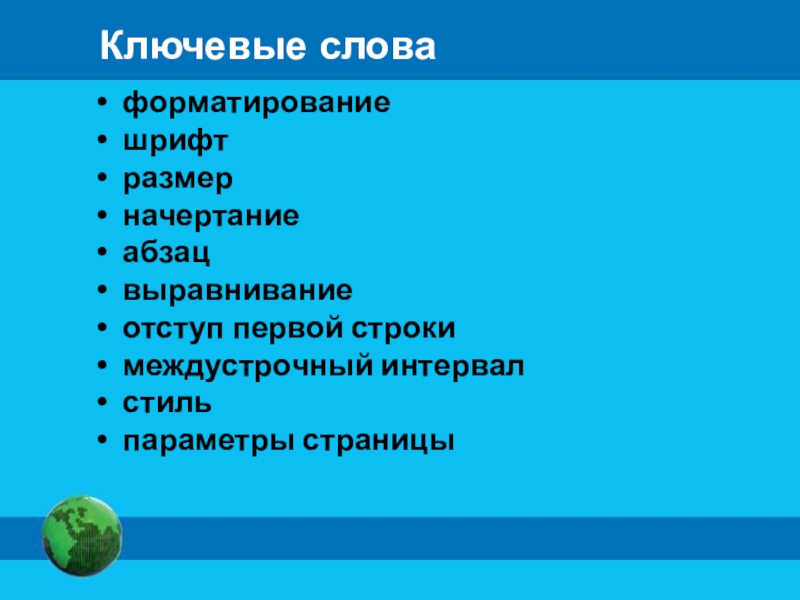 Ключевые слова

• форматирование
• шрифт
• размер
• начертание
• абзац
• выравнивание
• отступ первой строки
• междустрочный интервал
• стиль
• параметры страницы